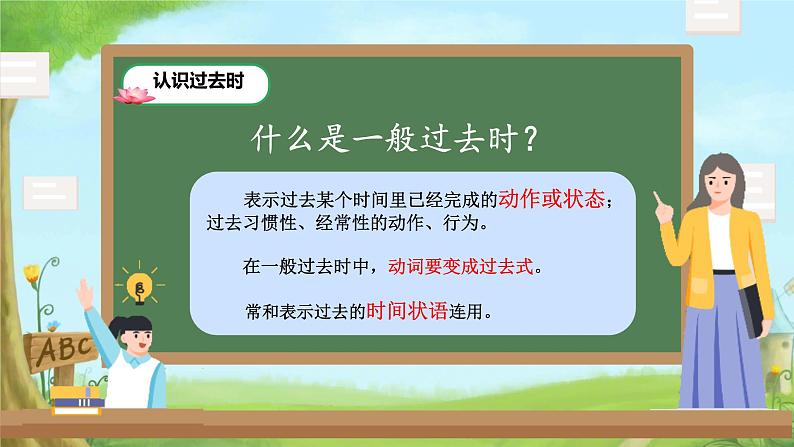 认识过去时

什么是一般过去时？

表示过去某个时间里已经完成的动作或状态；过去习惯性、经常性的动作、行为。

在一般过去时中，动词要变成过去式。

常和表示过去的时间状语连用。

ABC